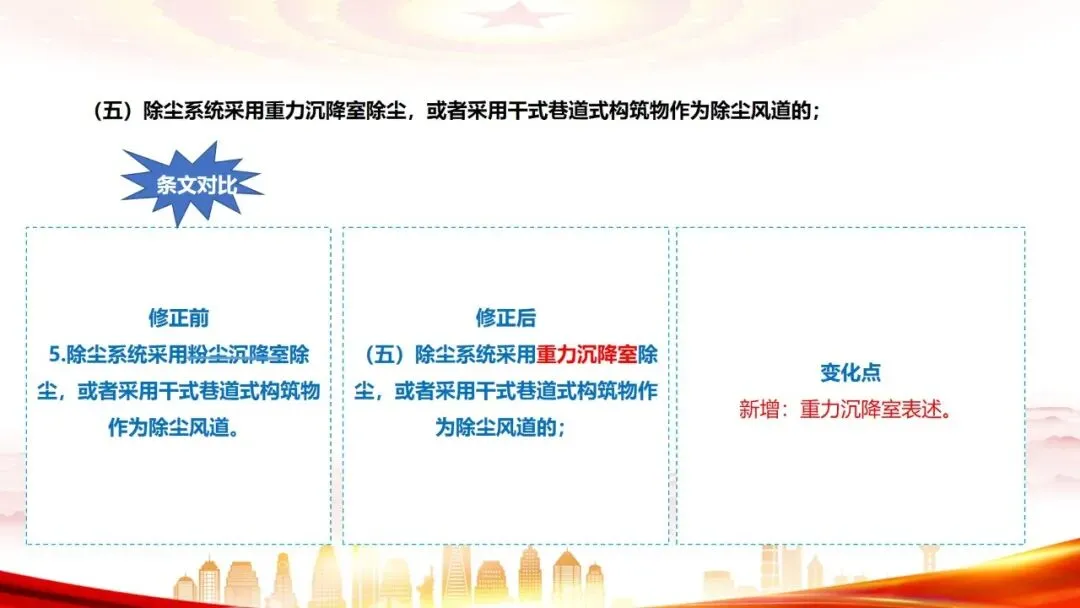 （五）除尘系统采用重力沉降室除尘，或者采用干式巷道式构筑物作为除尘风道的；

条文对比

修正前
5.除尘系统采用粉尘沉降室除尘，或者采用干式巷道式构筑物作为除尘风道。

修正后
（五）除尘系统采用重力沉降室除尘，或者采用干式巷道式构筑物作为除尘风道的；

变化点
新增：重力沉降室表述。